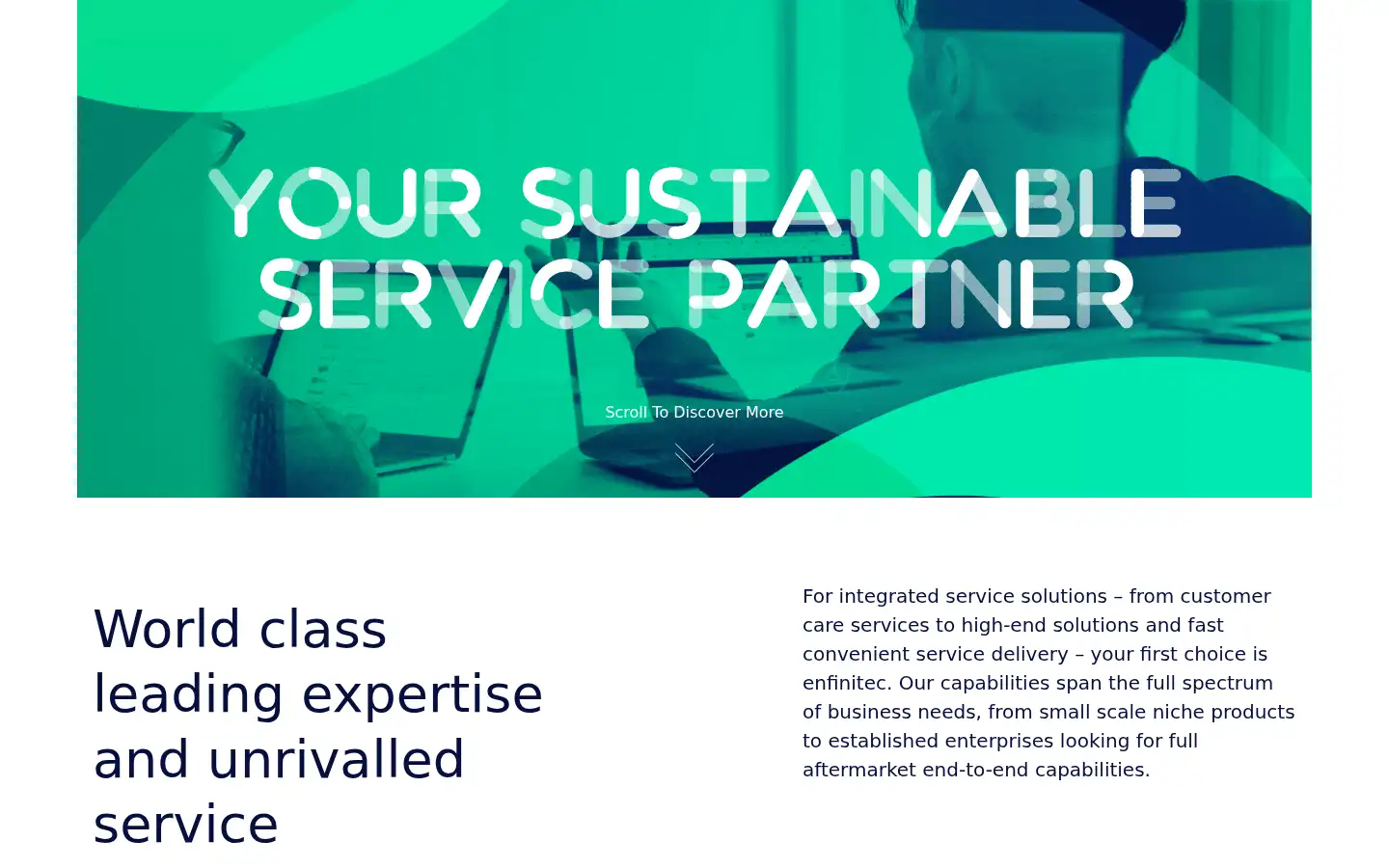 YOUR SUSTAINABLE SERVICE PARTNER

Scroll To Discover More

World class leading expertise and unrivalled service

For integrated service solutions – from customer care services to high-end solutions and fast convenient service delivery – your first choice is enfinitec. Our capabilities span the full spectrum of business needs, from small scale niche products to established enterprises looking for full aftermarket end-to-end capabilities.